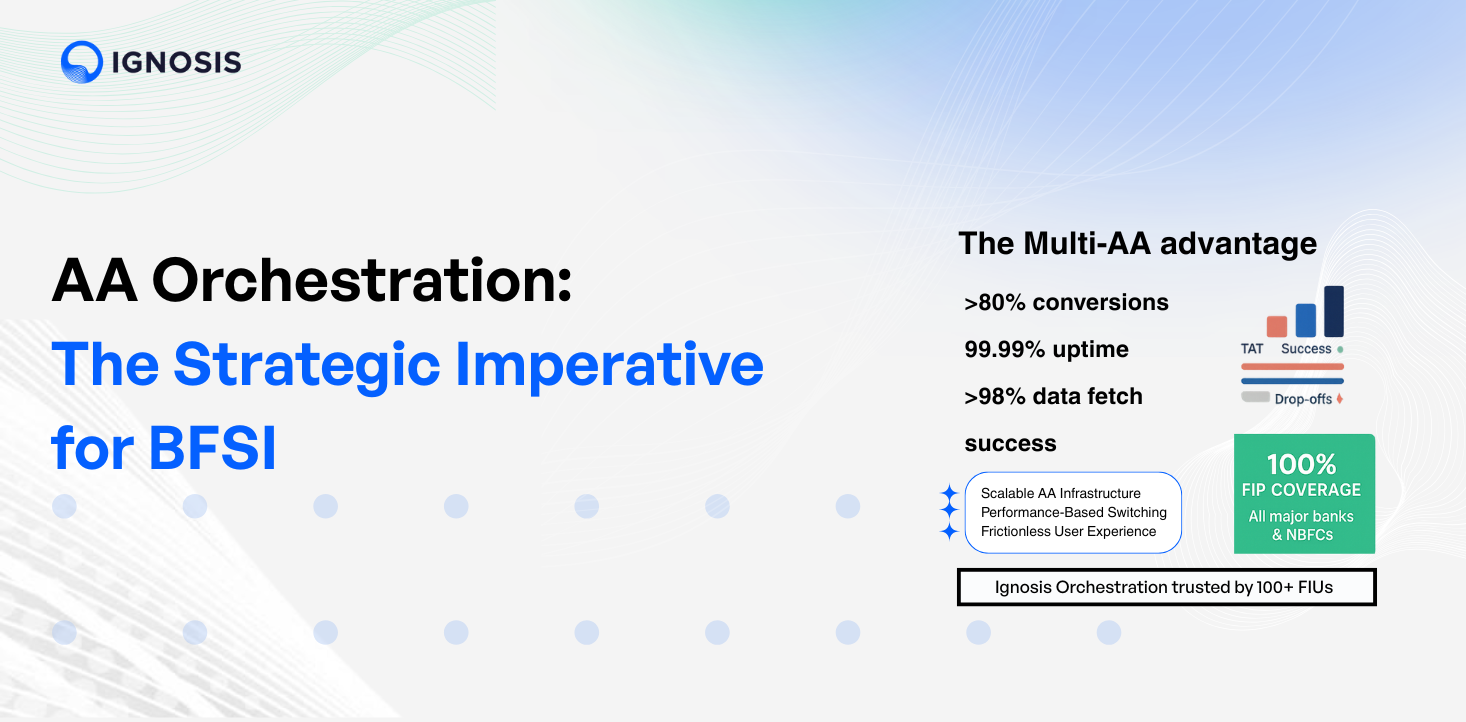 IGNOSIS

AA Orchestration:
The Strategic Imperative for BFSI

The Multi-AA advantage

>80% conversions

99.99% uptime

>98% data fetch success

TAT Success

Drop-offs

Scalable AA Infrastructure
Performance-Based Switching
Frictionless User Experience

100%
FIP COVERAGE
All major banks & NBFCs

Ignosis Orchestration trusted by 100+ FIUs